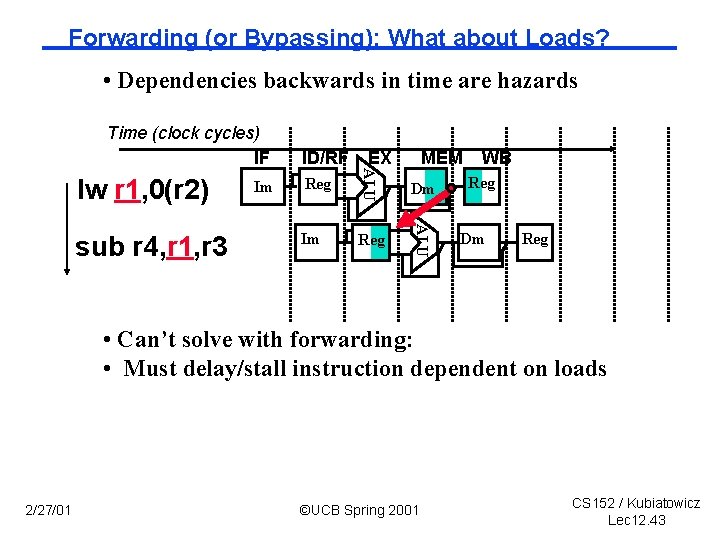 Forwarding (or Bypassing): What about Loads?

• Dependencies backwards in time are hazards

Time (clock cycles)

IF ID/RF EX MEM WB

lw r1,0(r2)

Im Reg ALU Dm Reg

sub r4,r1,r3

Im Reg ALU Dm Reg

• Can't solve with forwarding:
• Must delay/stall instruction dependent on loads

2/27/01

©UCB Spring 2001

CS152 / Kubiatowicz
Lec12.43